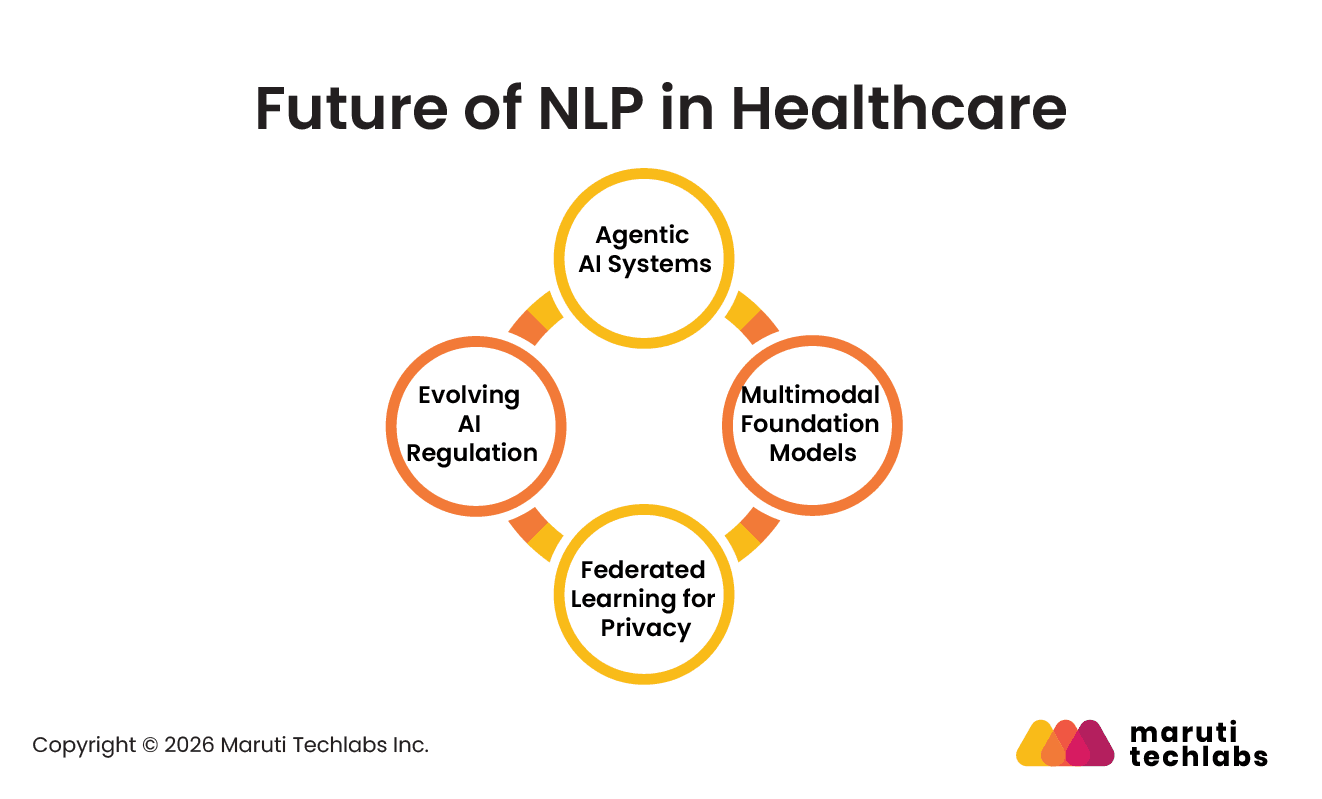 Future of NLP in Healthcare

Agentic AI Systems

Evolving AI Regulation

Multimodal Foundation Models

Federated Learning for Privacy

Copyright © 2026 Maruti Techlabs Inc.

maruti techlabs